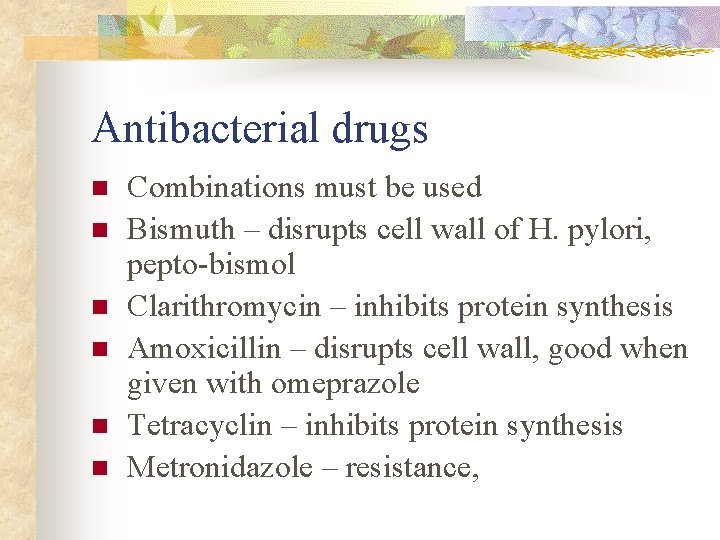 Antibacterial drugs

- Combinations must be used
- Bismuth – disrupts cell wall of H. pylori, pepto-bismol
- Clarithromycin – inhibits protein synthesis
- Amoxicillin – disrupts cell wall, good when given with omeprazole
- Tetracyclin – inhibits protein synthesis
- Metronidazole – resistance,